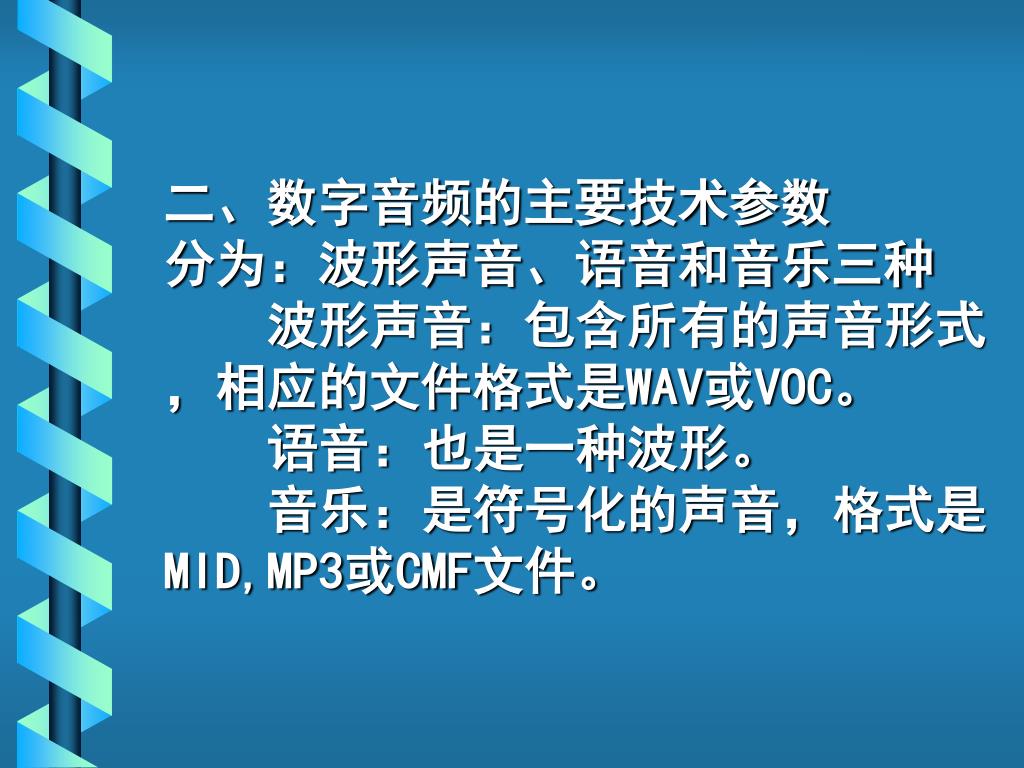 二、数字音频的主要技术参数
分为：波形声音、语音和音乐三种
波形声音：包含所有的声音形式，相应的文件格式是WAV或VOC。
语音：也是一种波形。
音乐：是符号化的声音，格式是MID,MP3或CMF文件。